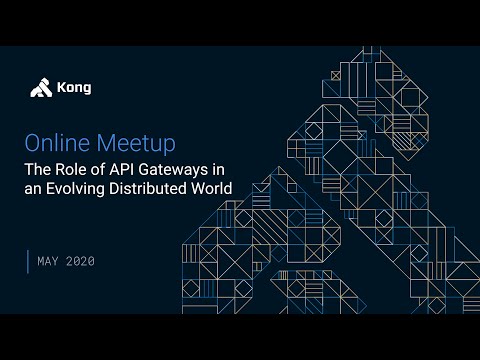 Kong

Online Meetup

The Role of API Gateways in an Evolving Distributed World

MAY 2020